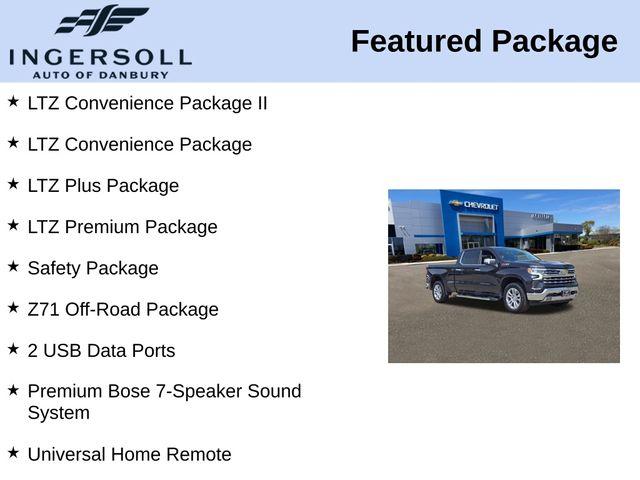 INGERSOLL
AUTO OF DANBURY

Featured Package

★ LTZ Convenience Package II

★ LTZ Convenience Package

★ LTZ Plus Package

★ LTZ Premium Package

★ Safety Package

★ Z71 Off-Road Package

★ 2 USB Data Ports

★ Premium Bose 7-Speaker Sound System

★ Universal Home Remote

CHEVROLET